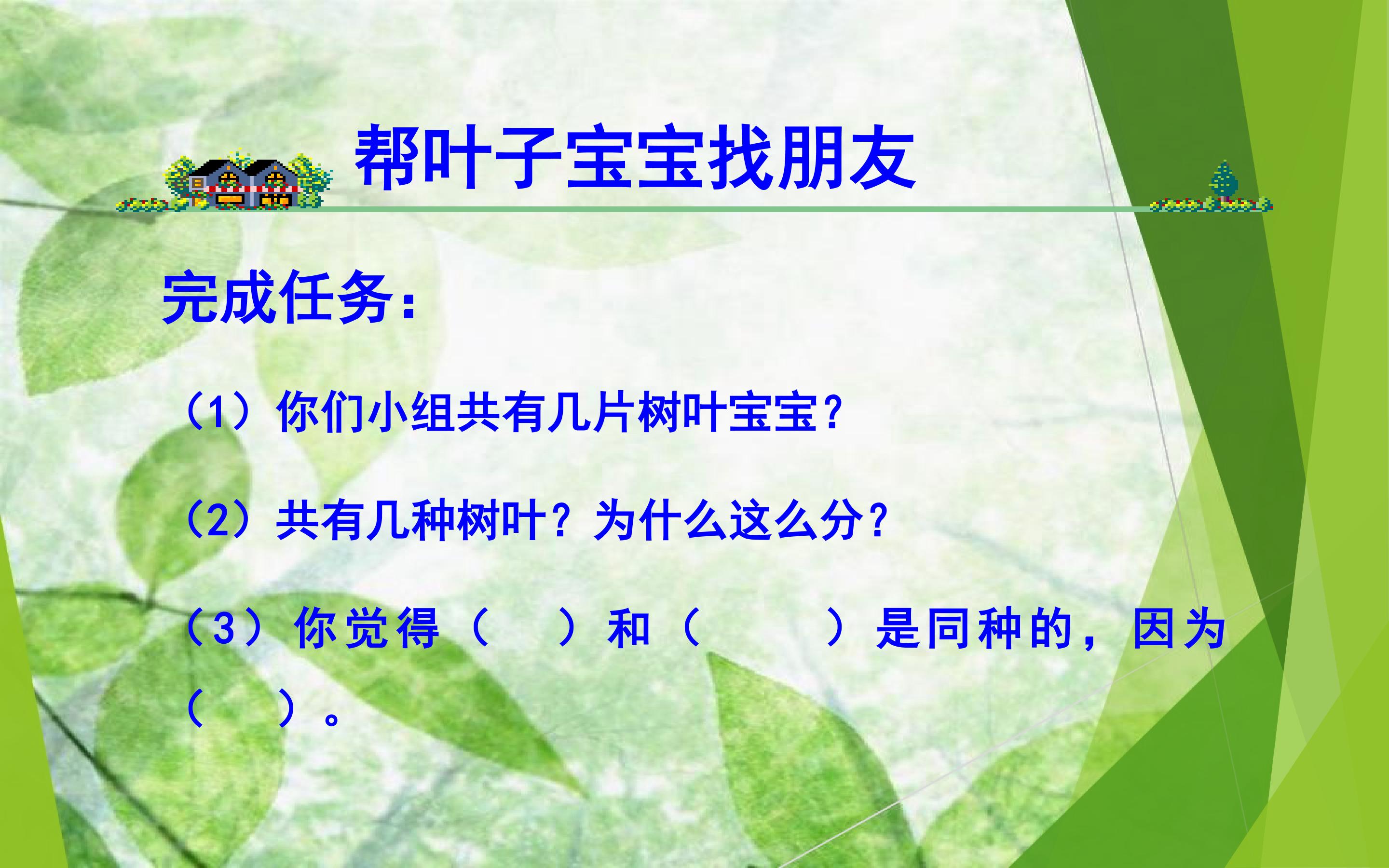 帮叶子宝宝找朋友

完成任务：

（1）你们小组共有几片树叶宝宝？

（2）共有几种树叶？为什么这么分？

（3）你觉得（　　）和（　　　）是同种的，因为（　　）。